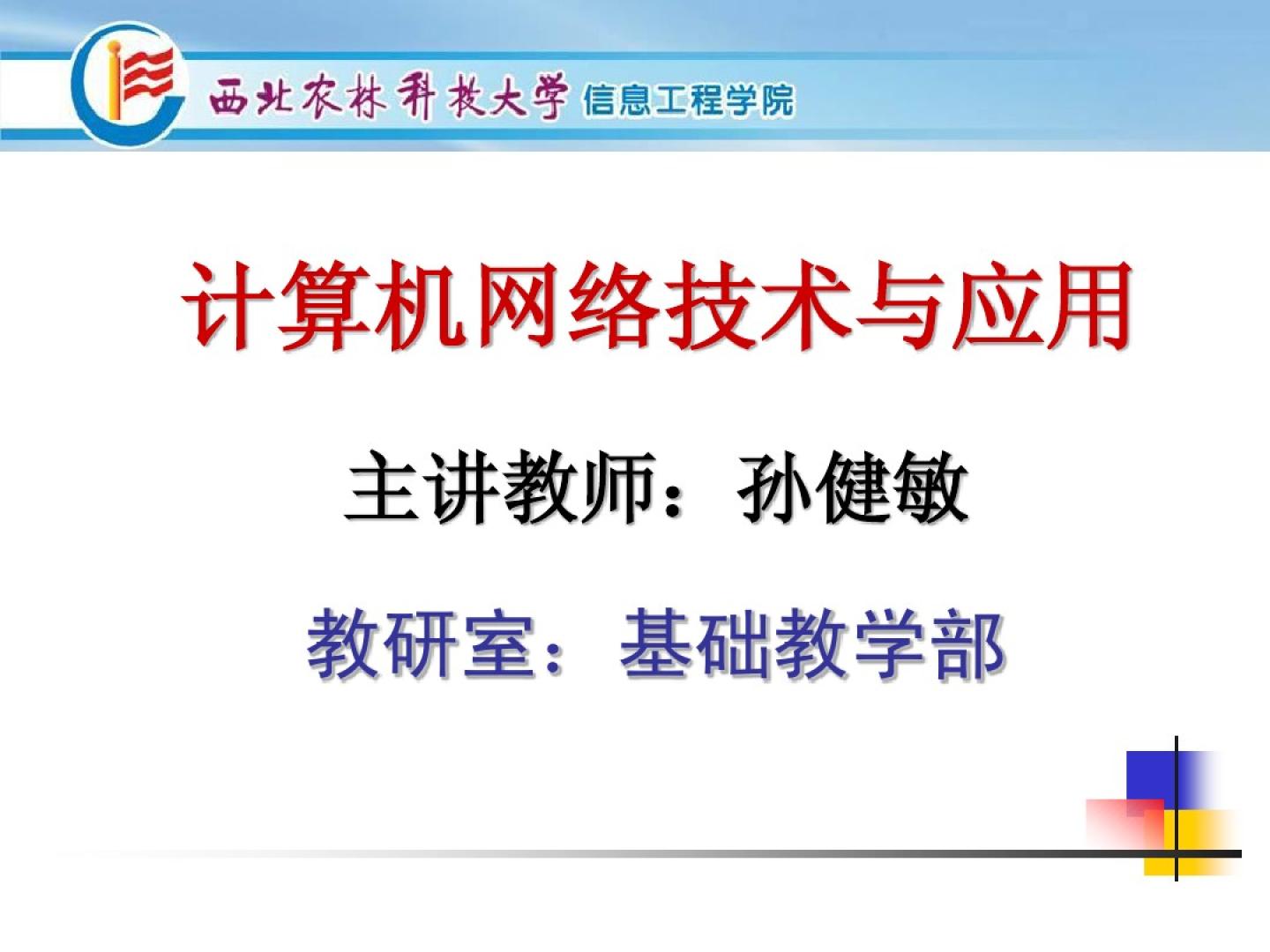 西北农林科技大学 信息工程学院

计算机网络技术与应用

主讲教师：孙健敏

教研室：基础教学部